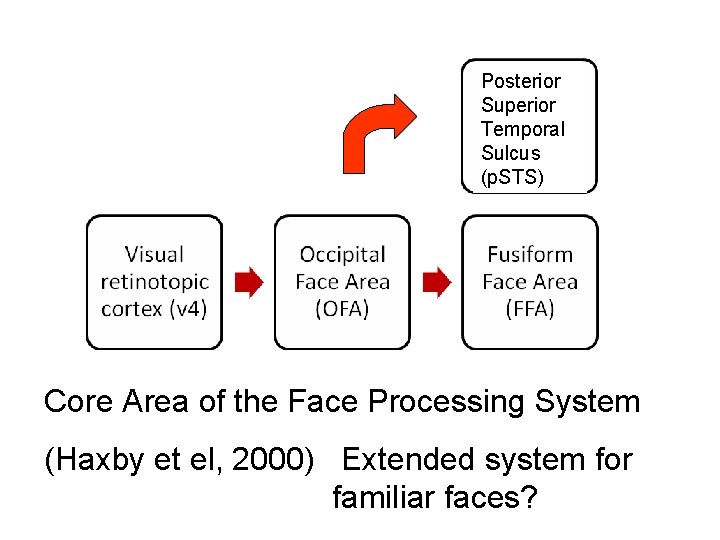 Posterior Superior Temporal Sulcus (pSTS)

Visual retinotopic cortex (v4)

Occipital Face Area (OFA)

Fusiform Face Area (FFA)

Core Area of the Face Processing System

(Haxby et el, 2000) Extended system for familiar faces?